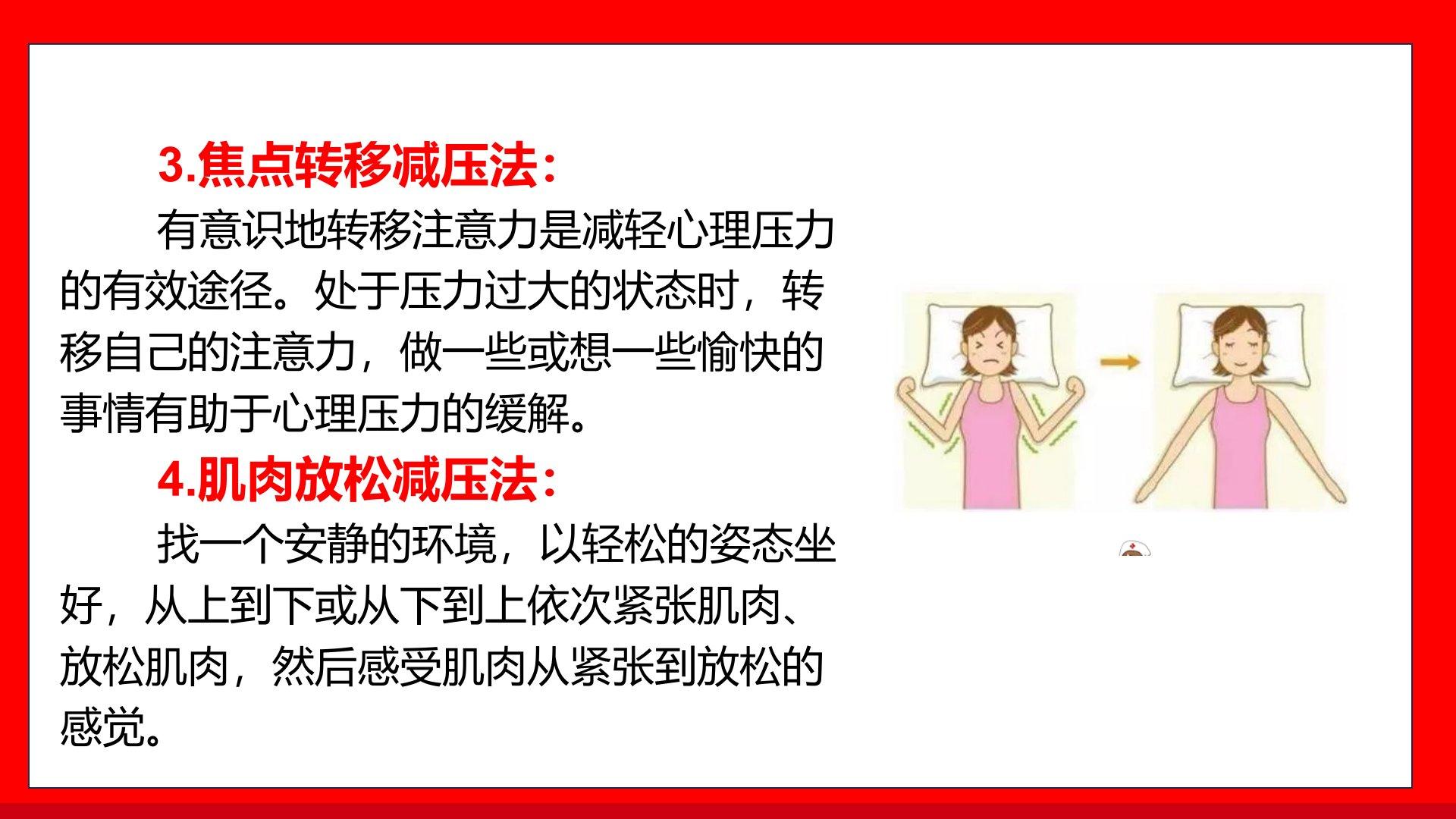 3.焦点转移减压法：

有意识地转移注意力是减轻心理压力的有效途径。处于压力过大的状态时，转移自己的注意力，做一些或想一些愉快的事情有助于心理压力的缓解。

4.肌肉放松减压法：

找一个安静的环境，以轻松的姿态坐好，从上到下或从下到上依次紧张肌肉、放松肌肉，然后感受肌肉从紧张到放松的感觉。